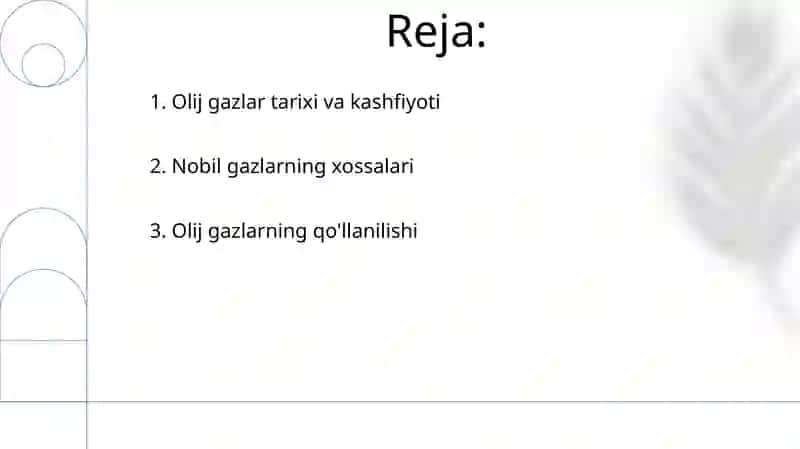 Reja:

1. Olij gazlar tarixi va kashfiyoti

2. Nobil gazlarning xossalari

3. Olij gazlarning qo'llanilishi